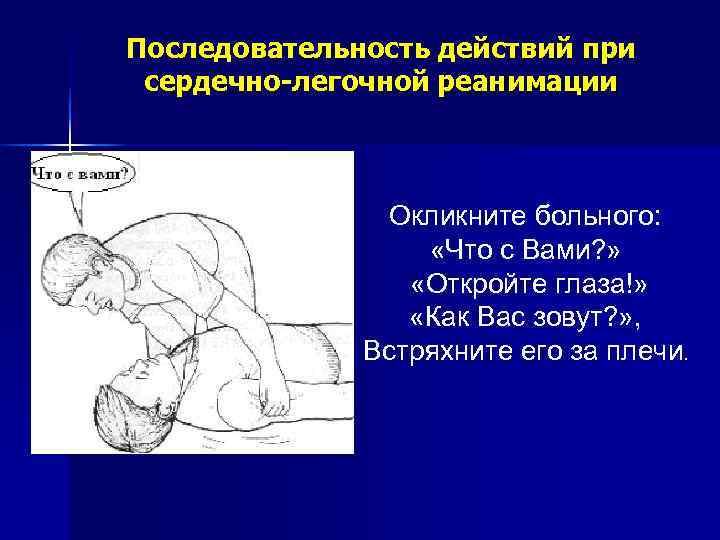 Последовательность действий при сердечно-легочной реанимации

Что с вами?

Окликните больного:
«Что с Вами?»
«Откройте глаза!»
«Как Вас зовут?»,
Встряхните его за плечи.